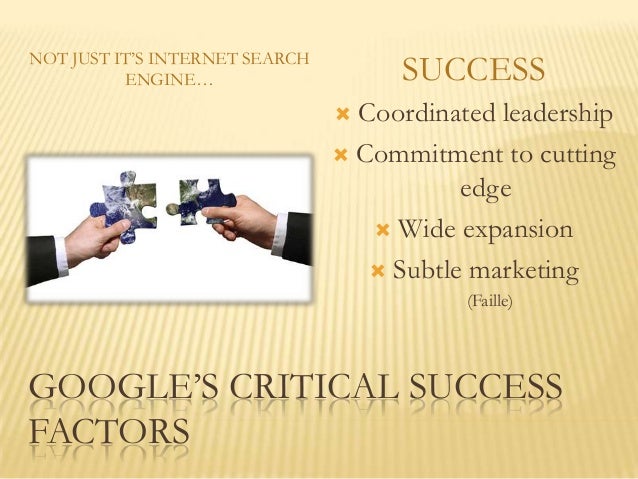 NOT JUST IT'S INTERNET SEARCH ENGINE…

SUCCESS

Coordinated leadership

Commitment to cutting edge

Wide expansion

Subtle marketing

(Faille)

GOOGLE'S CRITICAL SUCCESS FACTORS